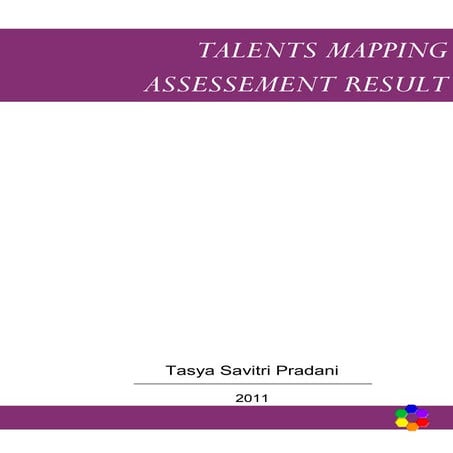 TALENTS MAPPING ASSESSEMENT RESULT

Tasya Savitri Pradani

2011